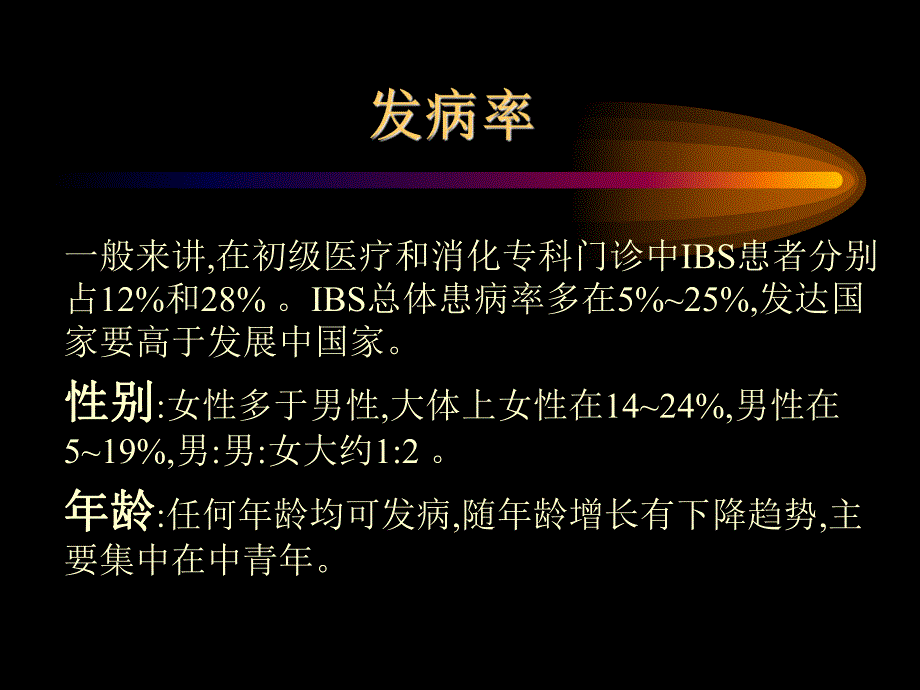 发病率

一般来讲,在初级医疗和消化专科门诊中IBS患者分别占12%和28% 。IBS总体患病率多在5%~25%,发达国家要高于发展中国家。

性别:女性多于男性,大体上女性在14~24%,男性在5~19%,男:男:女大约1:2 。

年龄:任何年龄均可发病,随年龄增长有下降趋势,主要集中在中青年。